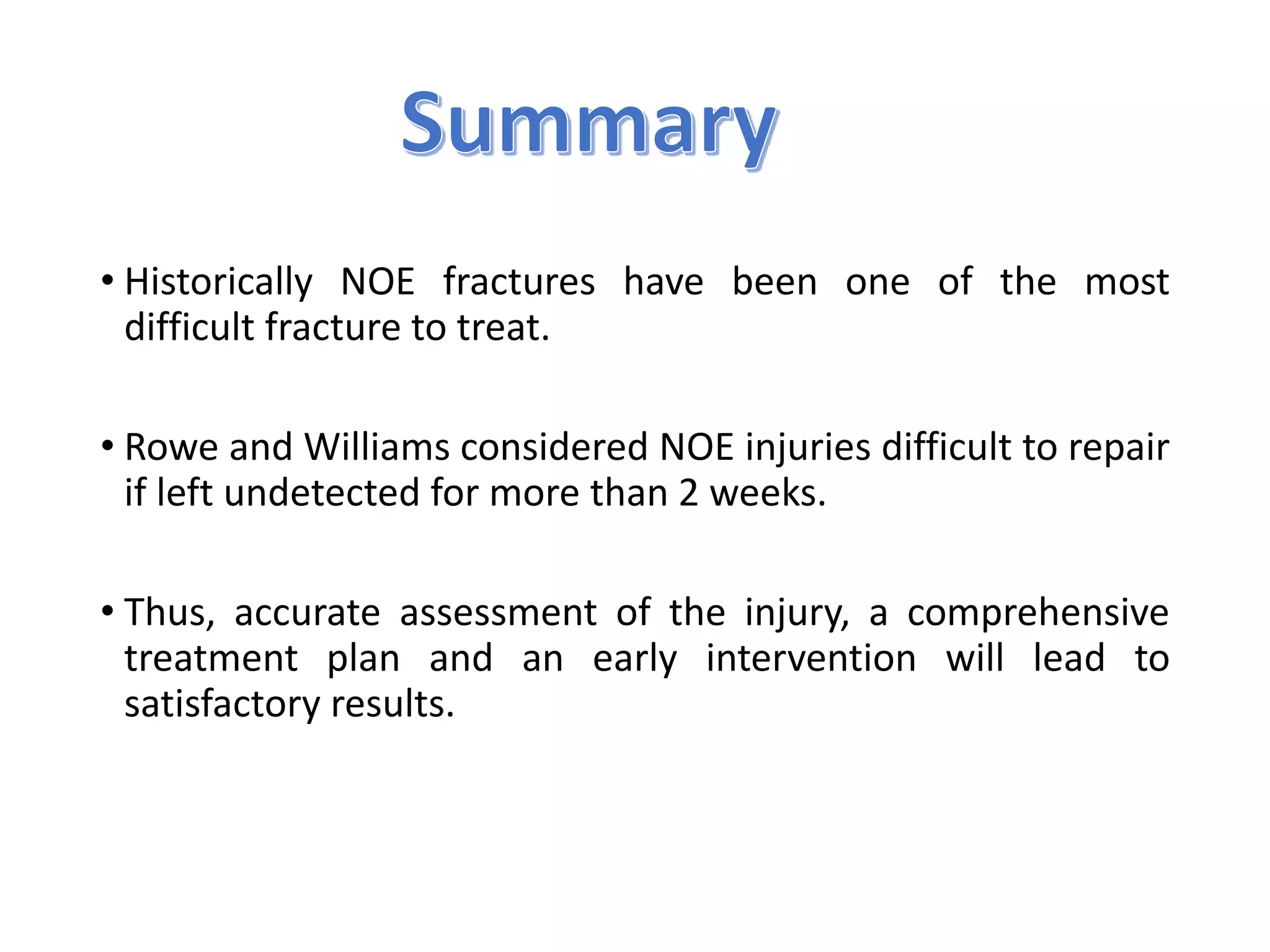 Summary

• Historically NOE fractures have been one of the most difficult fracture to treat.

• Rowe and Williams considered NOE injuries difficult to repair if left undetected for more than 2 weeks.

• Thus, accurate assessment of the injury, a comprehensive treatment plan and an early intervention will lead to satisfactory results.